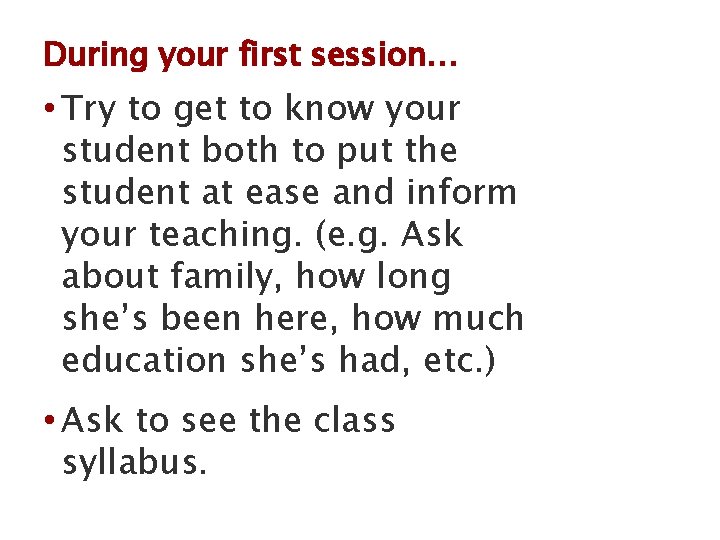 During your first session…

• Try to get to know your student both to put the student at ease and inform your teaching. (e.g. Ask about family, how long she’s been here, how much education she’s had, etc.)

• Ask to see the class syllabus.